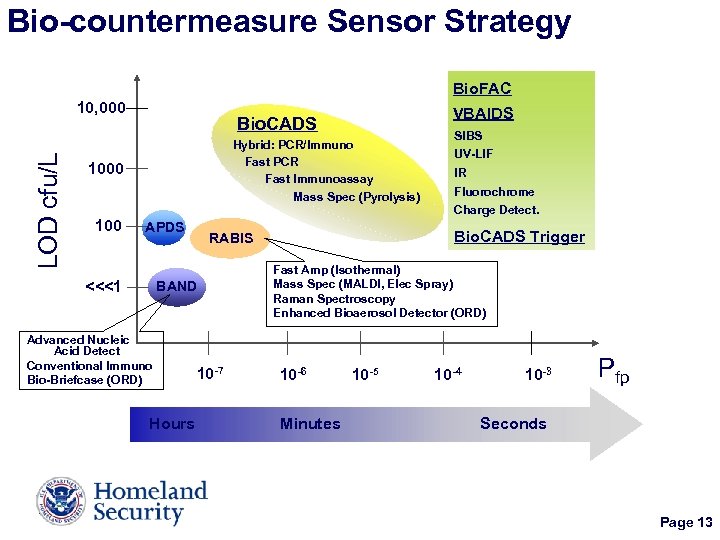 Bio-countermeasure Sensor Strategy

LOD cfu/L

10,000

1000

100

<<<1

BioCADS
Hybrid: PCR/Immuno
Fast PCR
Fast Immunoassay
Mass Spec (Pyrolysis)

BioFAC
VBAIDS
SIBS
UV-LIF
IR
Fluorochrome
Charge Detect.
BioCADS Trigger

APDS

RABIS

BAND

Fast Amp (Isothermal)
Mass Spec (MALDI, Elec Spray)
Raman Spectroscopy
Enhanced Bioaerosol Detector (ORD)

Advanced Nucleic Acid Detect
Conventional Immuno
Bio-Briefcase (ORD)

$10^{-7}$ $10^{-6}$ $10^{-5}$ $10^{-4}$ $10^{-3}$ $P_{fp}$

Hours Minutes Seconds

Homeland Security

Page 13